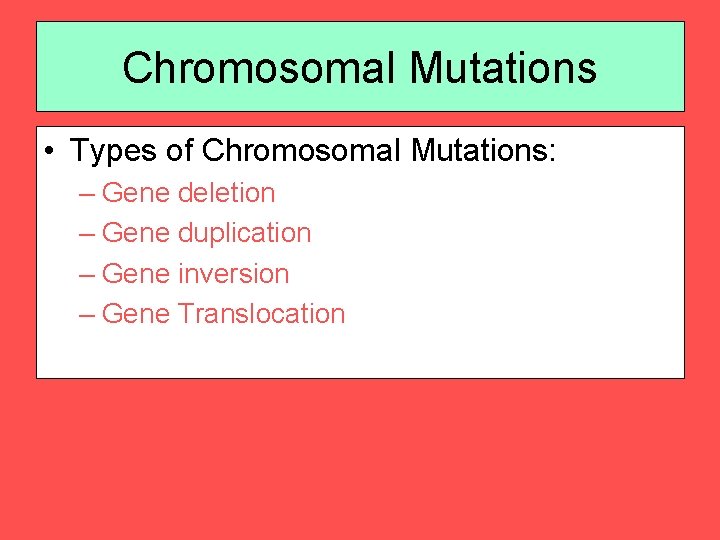 Chromosomal Mutations

• Types of Chromosomal Mutations:
– Gene deletion
– Gene duplication
– Gene inversion
– Gene Translocation